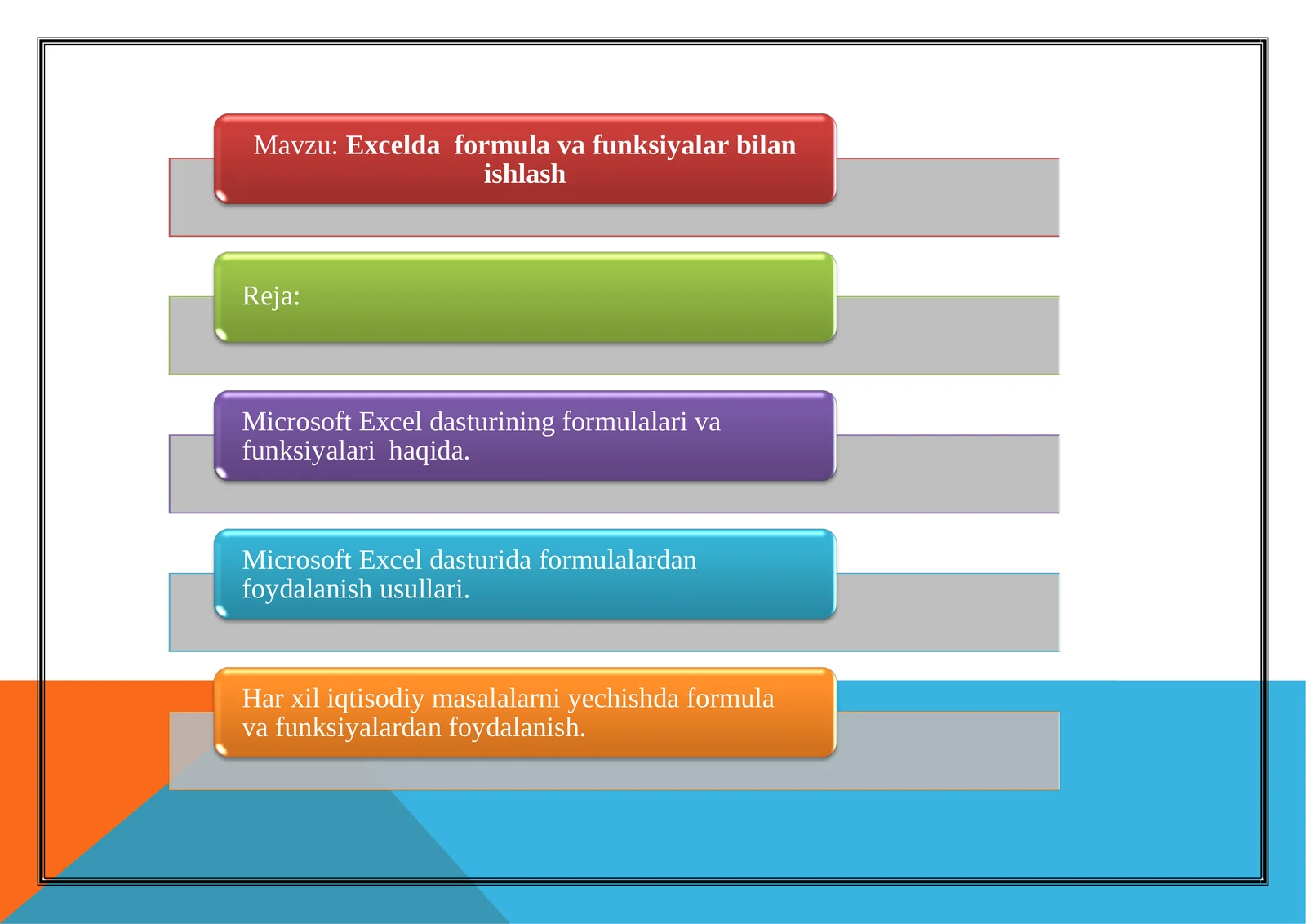 Mavzu: Excelda formula va funksiyalar bilan ishlash

Reja:

Microsoft Excel dasturining formulalari va funksiyalari haqida.

Microsoft Excel dasturida formulalardan foydalanish usullari.

Har xil iqtisodiy masalalarni yechishda formula va funksiyalardan foydalanish.